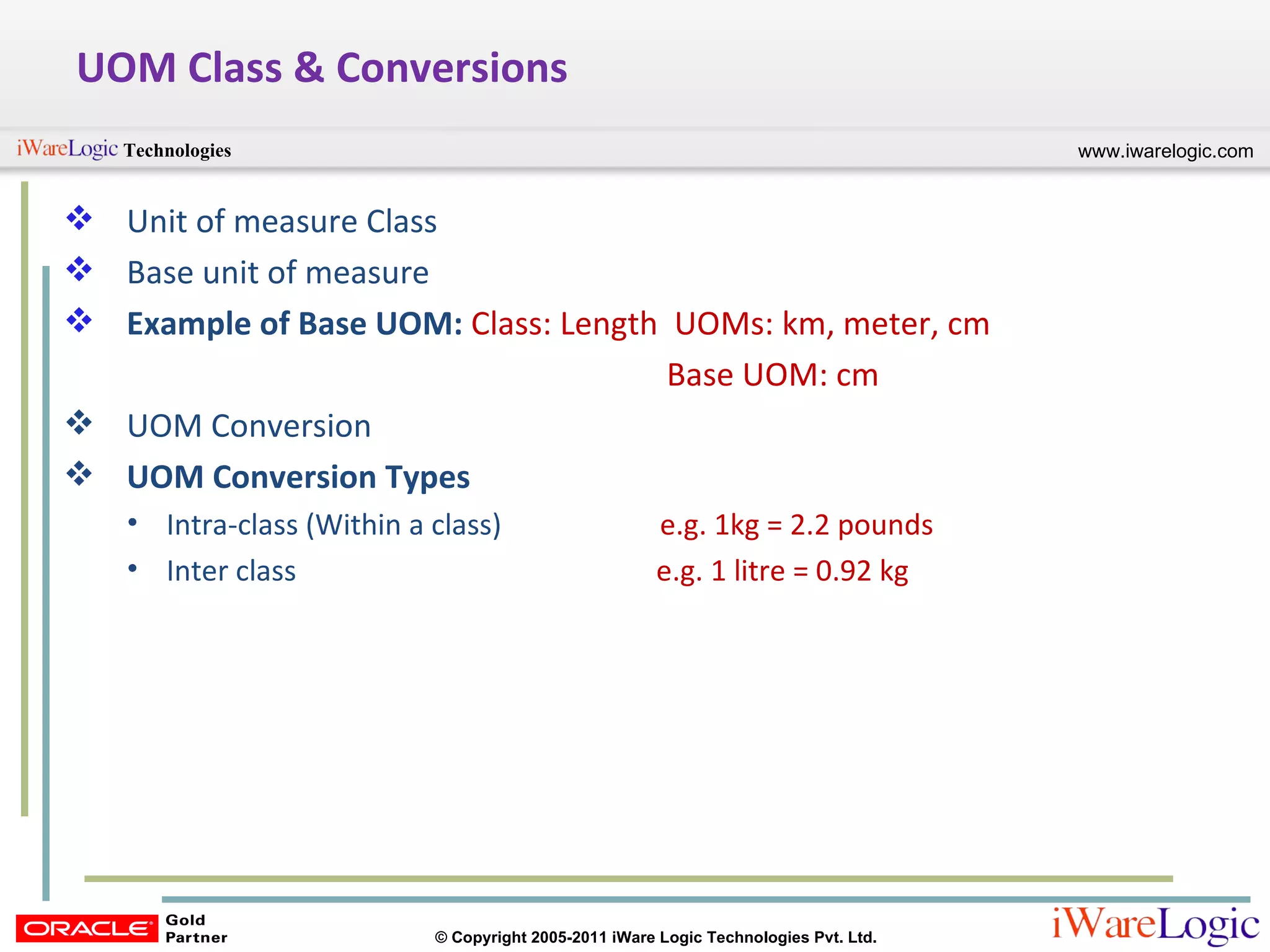 UOM Class & Conversions

iWareLogic Technologies

www.iwarelogic.com

❖ Unit of measure Class

❖ Base unit of measure

❖ Example of Base UOM: Class: Length UOMs: km, meter, cm

Base UOM: cm

❖ UOM Conversion

❖ UOM Conversion Types

• Intra-class (Within a class) e.g. 1kg = 2.2 pounds

• Inter class e.g. 1 litre = 0.92 kg

ORACLE Gold Partner

© Copyright 2005-2011 iWare Logic Technologies Pvt. Ltd.

iWareLogic